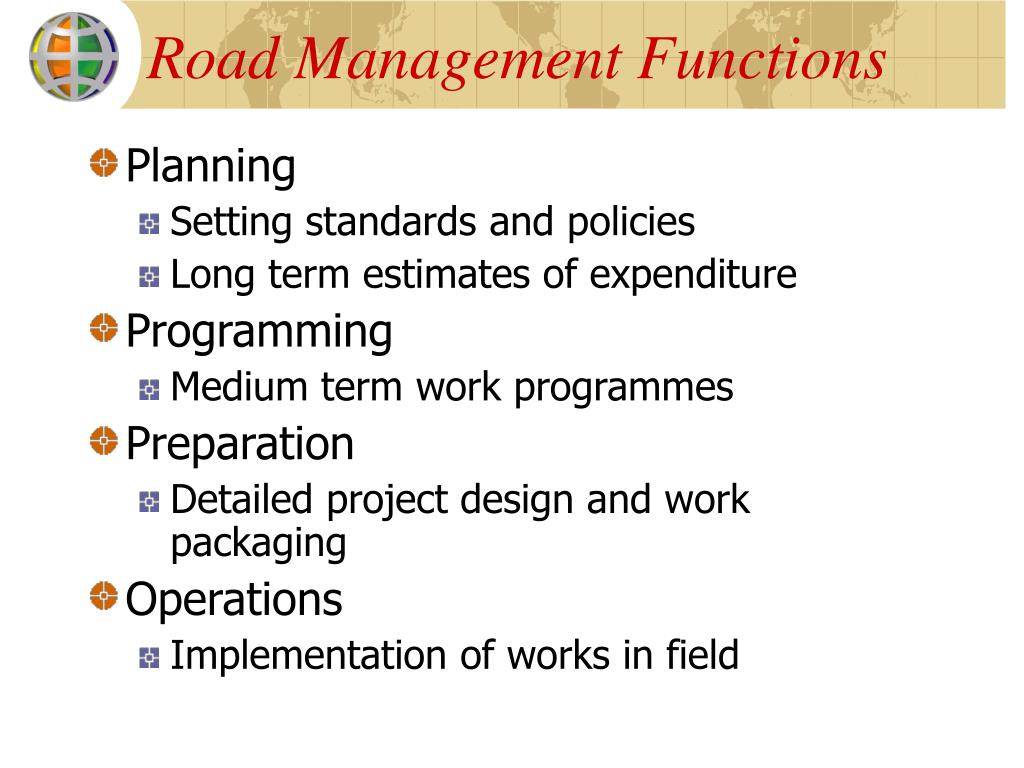 Road Management Functions

Planning

Setting standards and policies

Long term estimates of expenditure

Programming

Medium term work programmes

Preparation

Detailed project design and work packaging

Operations

Implementation of works in field